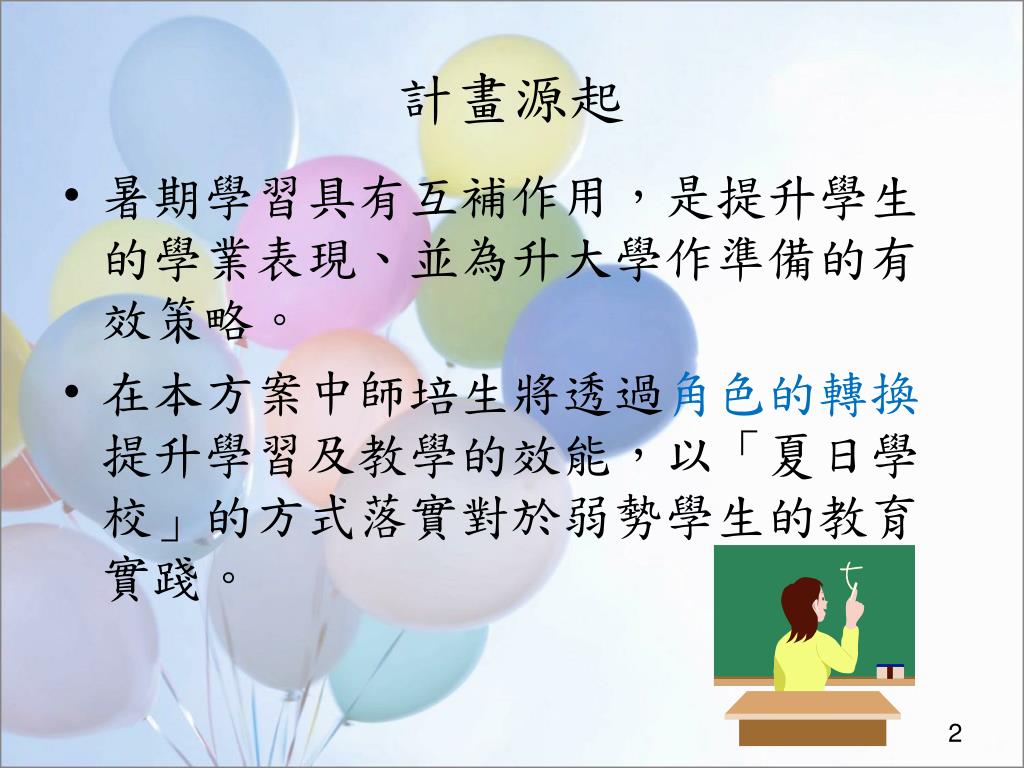 計畫源起

• 暑期學習具有互補作用，是提升學生的學業表現、並為升大學作準備的有效策略。

• 在本方案中師培生將透過角色的轉換提升學習及教學的效能，以「夏日學校」的方式落實對於弱勢學生的教育實踐。

2